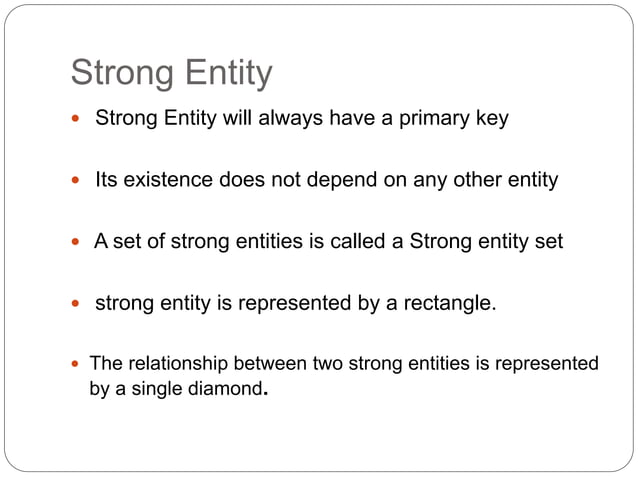 Strong Entity

- Strong Entity will always have a primary key

- Its existence does not depend on any other entity

- A set of strong entities is called a Strong entity set

- strong entity is represented by a rectangle.

- The relationship between two strong entities is represented by a single diamond.